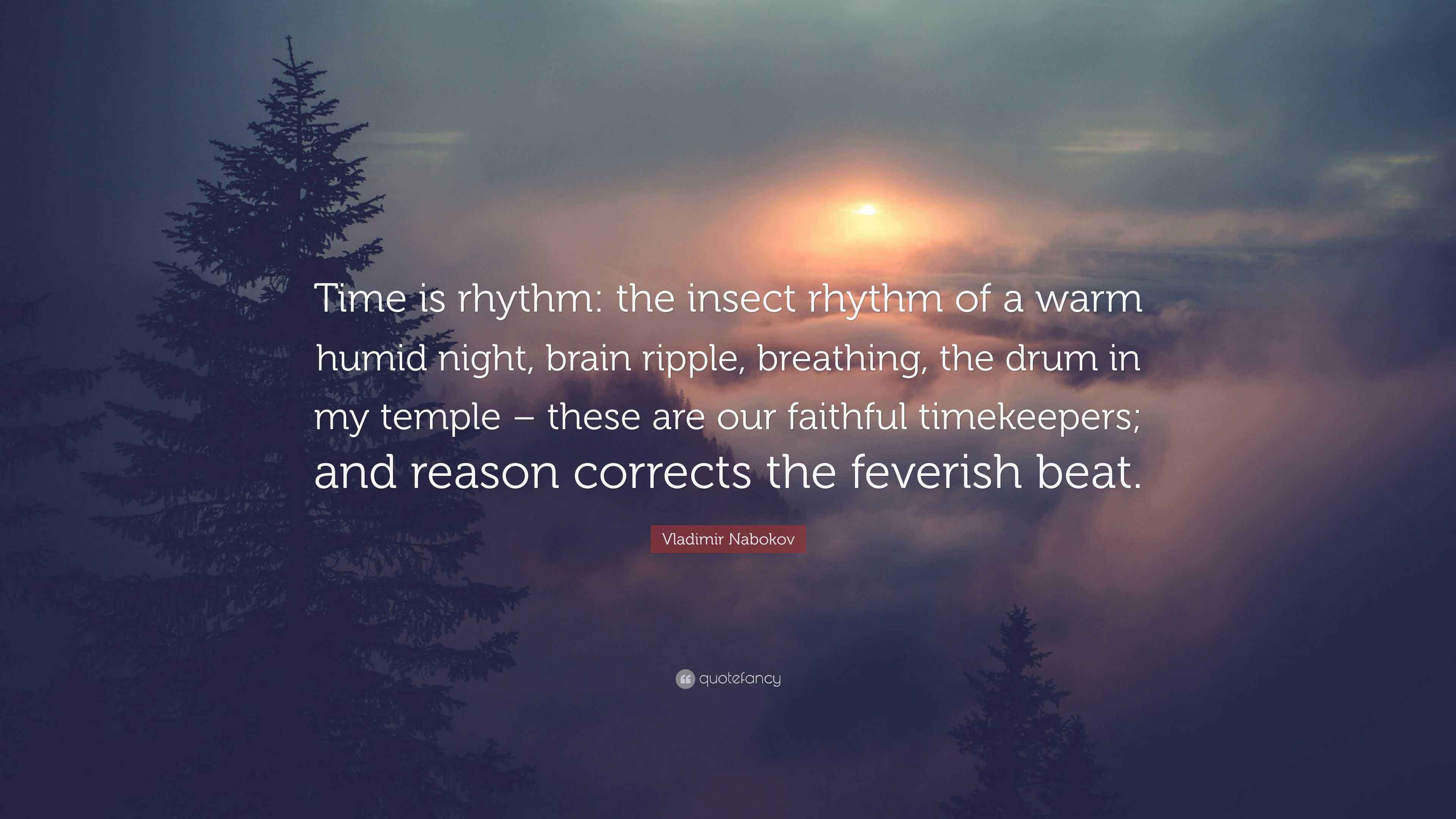 Time is rhythm: the insect rhythm of a warm humid night, brain ripple, breathing, the drum in my temple – these are our faithful timekeepers; and reason corrects the feverish beat.

Vladimir Nabokov

quotefancy